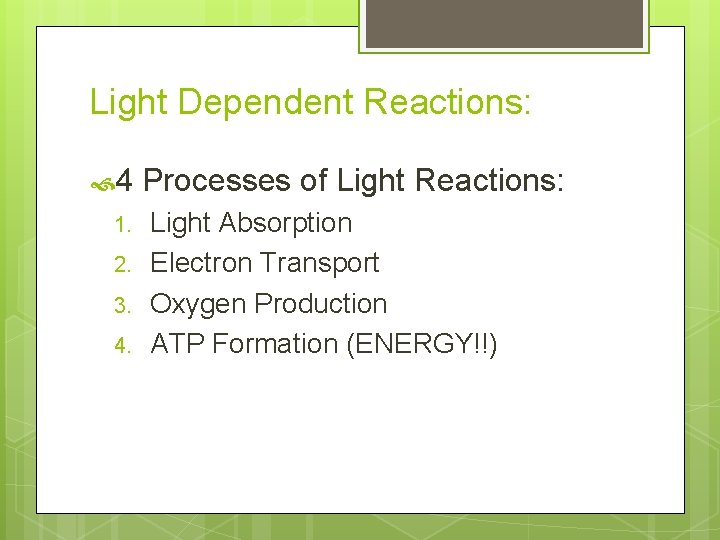 Light Dependent Reactions:

4 Processes of Light Reactions:

1. Light Absorption
2. Electron Transport
3. Oxygen Production
4. ATP Formation (ENERGY!!)